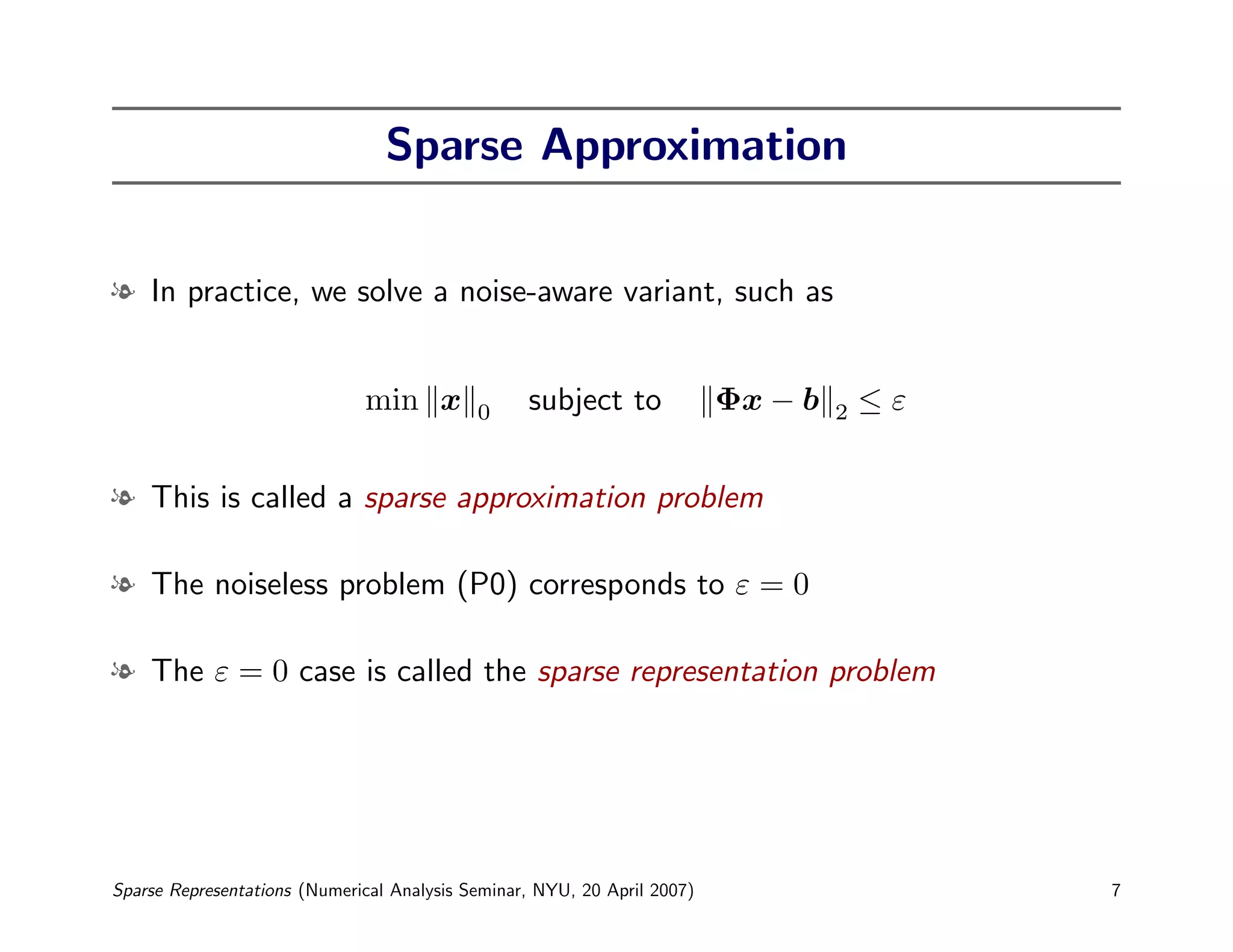 Sparse Approximation

In practice, we solve a noise-aware variant, such as

$\min \|\boldsymbol{x}\|_0$ subject to $\|\boldsymbol{\Phi x} - \boldsymbol{b}\|_2 \leq \varepsilon$

This is called a sparse approximation problem

The noiseless problem (P0) corresponds to $\varepsilon = 0$

The $\varepsilon = 0$ case is called the sparse representation problem

Sparse Representations (Numerical Analysis Seminar, NYU, 20 April 2007)

7